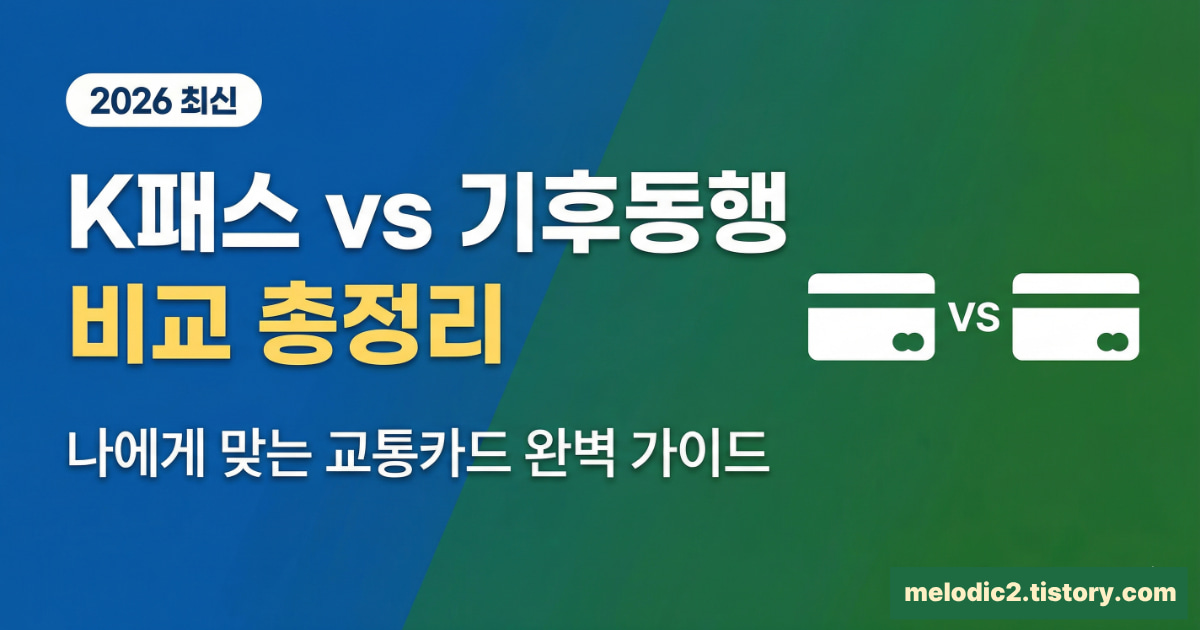 2026 최신

K패스 vs 기후동행
비교 총정리

VS

나에게 맞는 교통카드 완벽 가이드

melodic2.tistory.com